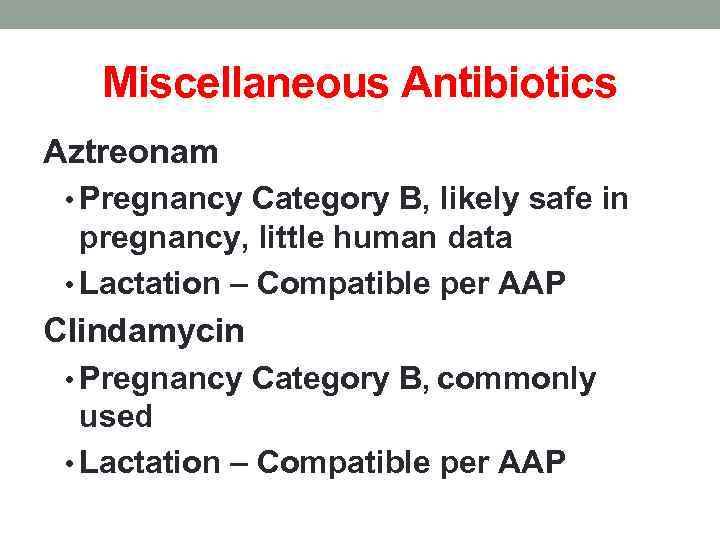 Miscellaneous Antibiotics

Aztreonam

• Pregnancy Category B, likely safe in pregnancy, little human data

• Lactation – Compatible per AAP

Clindamycin

• Pregnancy Category B, commonly used

• Lactation – Compatible per AAP